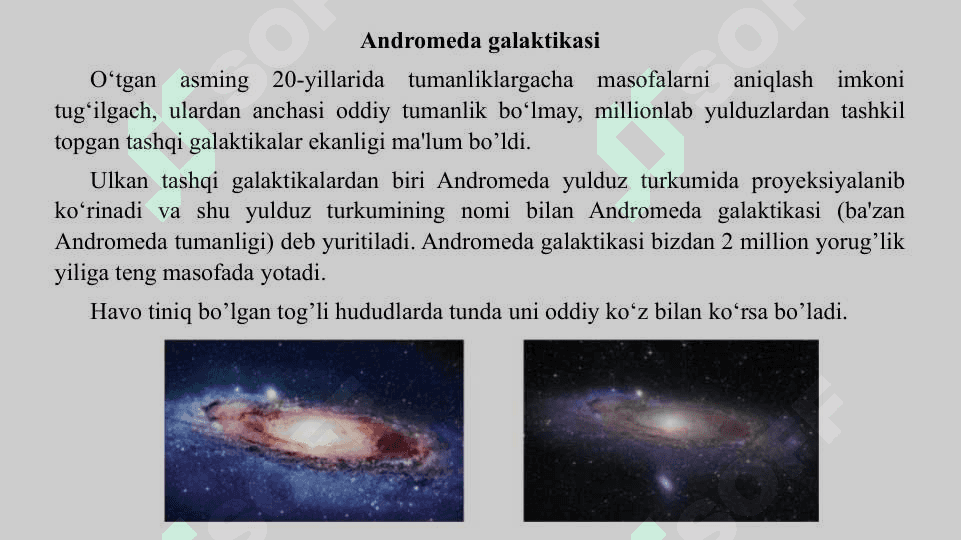 Andromeda galaktikasi

O‘tgan asming 20-yillarida tumanliklargacha masofalarni aniqlash imkoni tug‘ilgach, ulardan anchasi oddiy tumanlik bo‘lmay, millionlab yulduzlardan tashkil topgan tashqi galaktikalar ekanligi ma'lum bo’ldi.

Ulkan tashqi galaktikalardan biri Andromeda yulduz turkumida proyeksiyalanib ko‘rinadi va shu yulduz turkumining nomi bilan Andromeda galaktikasi (ba'zan Andromeda tumanligi) deb yuritiladi. Andromeda galaktikasi bizdan 2 million yorug’lik yiliga teng masofada yotadi.

Havo tiniq bo’lgan tog’li hududlarda tunda uni oddiy ko‘z bilan ko‘rsa bo’ladi.